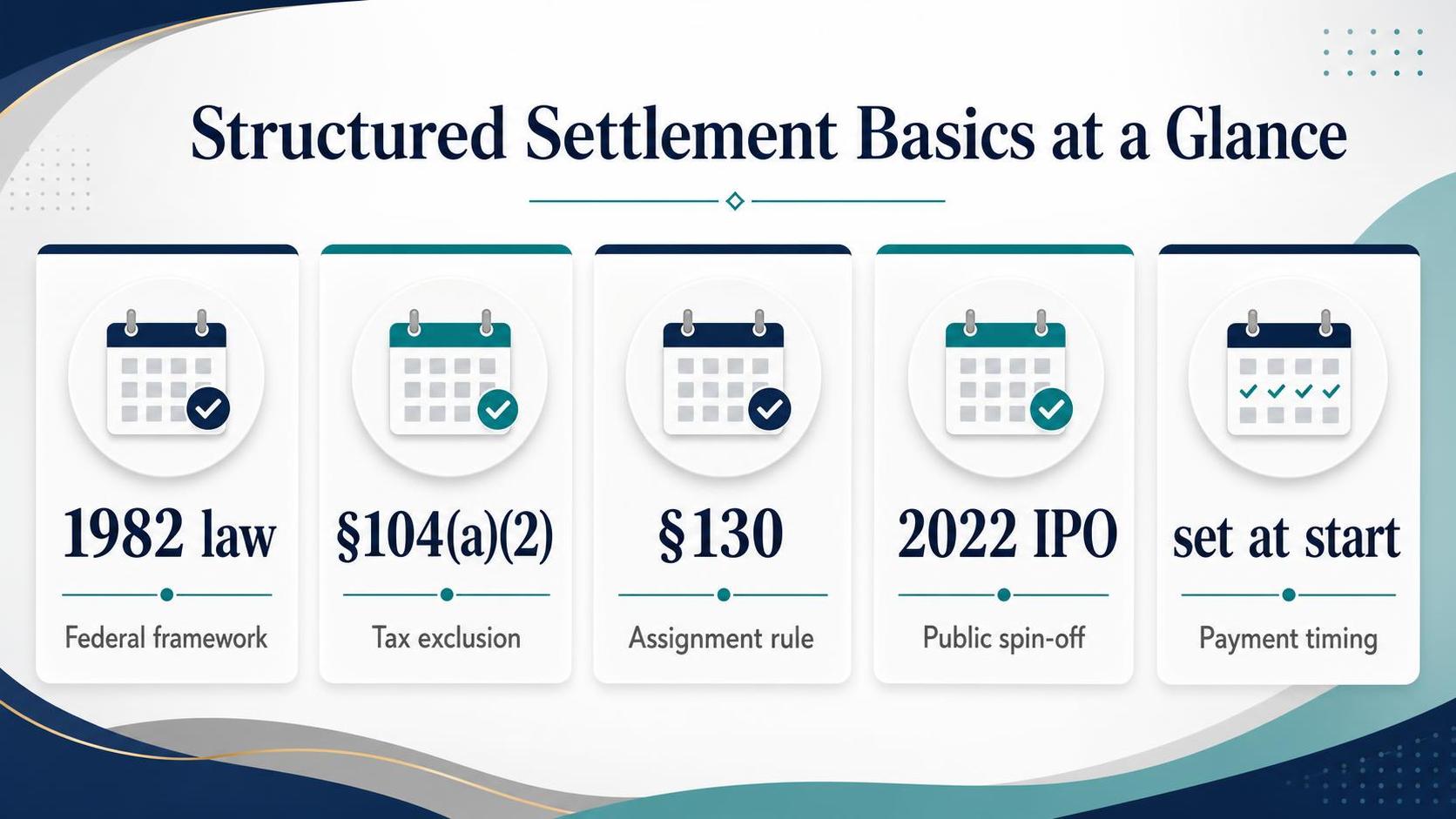 Structured Settlement Basics at a Glance

1982 law

Federal framework

§104(a)(2)

Tax exclusion

§130

Assignment rule

2022 IPO

Public spin-off

set at start

Payment timing